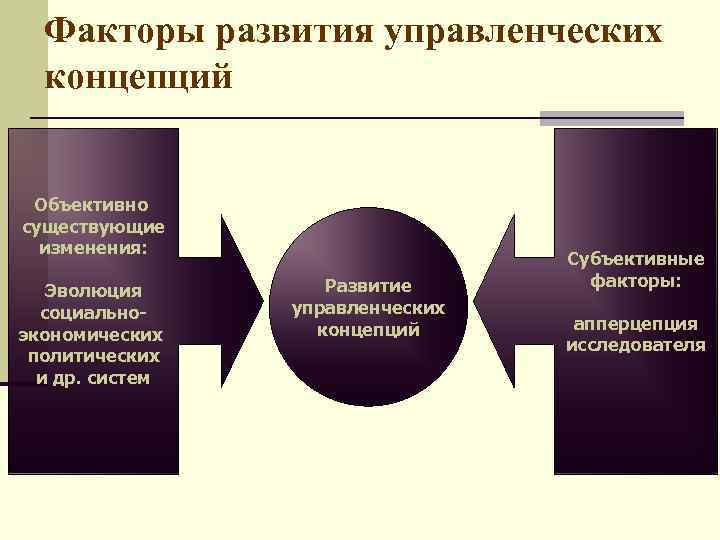 Факторы развития управленческих концепций

Объективно существующие изменения:

Эволюция социально-экономических политических и др. систем

Развитие управленческих концепций

Субъективные факторы:

апперцепция исследователя